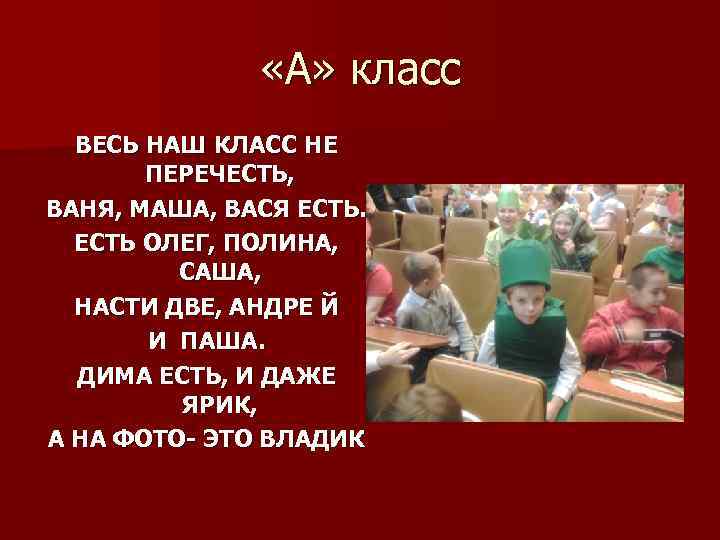 «А» класс

ВЕСЬ НАШ КЛАСС НЕ ПЕРЕЧЕСТЬ,
ВАНЯ, МАША, ВАСЯ ЕСТЬ.
ЕСТЬ ОЛЕГ, ПОЛИНА, САША,
НАСТИ ДВЕ, АНДРЕ Й
И ПАША.
ДИМА ЕСТЬ, И ДАЖЕ ЯРИК,
А НА ФОТО- ЭТО ВЛАДИК